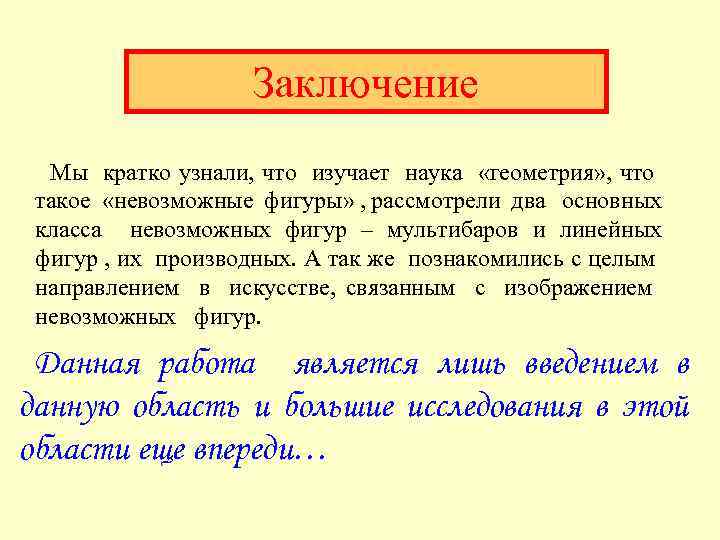 Заключение

Мы кратко узнали, что изучает наука «геометрия», что такое «невозможные фигуры» , рассмотрели два основных класса невозможных фигур – мультибаров и линейных фигур , их производных. А так же познакомились с целым направлением в искусстве, связанным с изображением невозможных фигур.

Данная работа является лишь введением в данную область и большие исследования в этой области еще впереди…